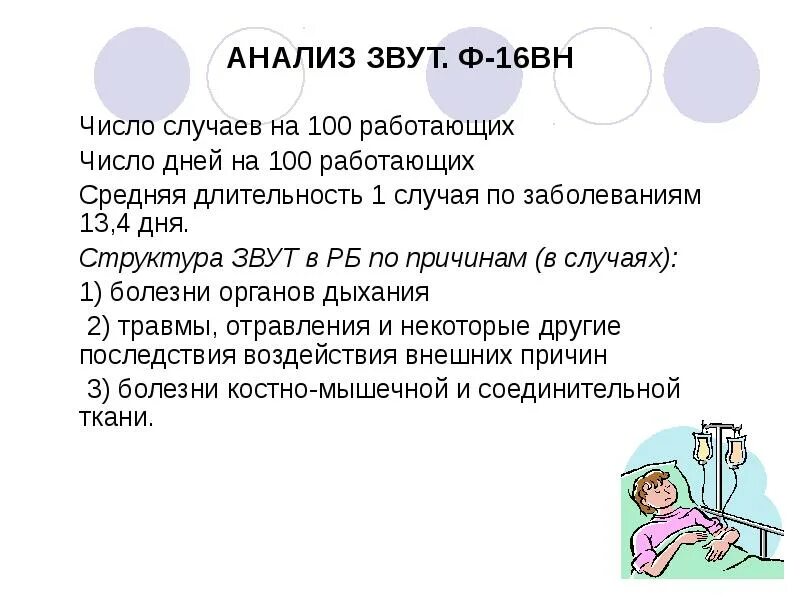 АНАЛИЗ ЗВУТ. Ф-16ВН

Число случаев на 100 работающих

Число дней на 100 работающих

Средняя длительность 1 случая по заболеваниям 13,4 дня.

Структура ЗВУТ в РБ по причинам (в случаях):

1) болезни органов дыхания

2) травмы, отравления и некоторые другие последствия воздействия внешних причин

3) болезни костно-мышечной и соединительной ткани.